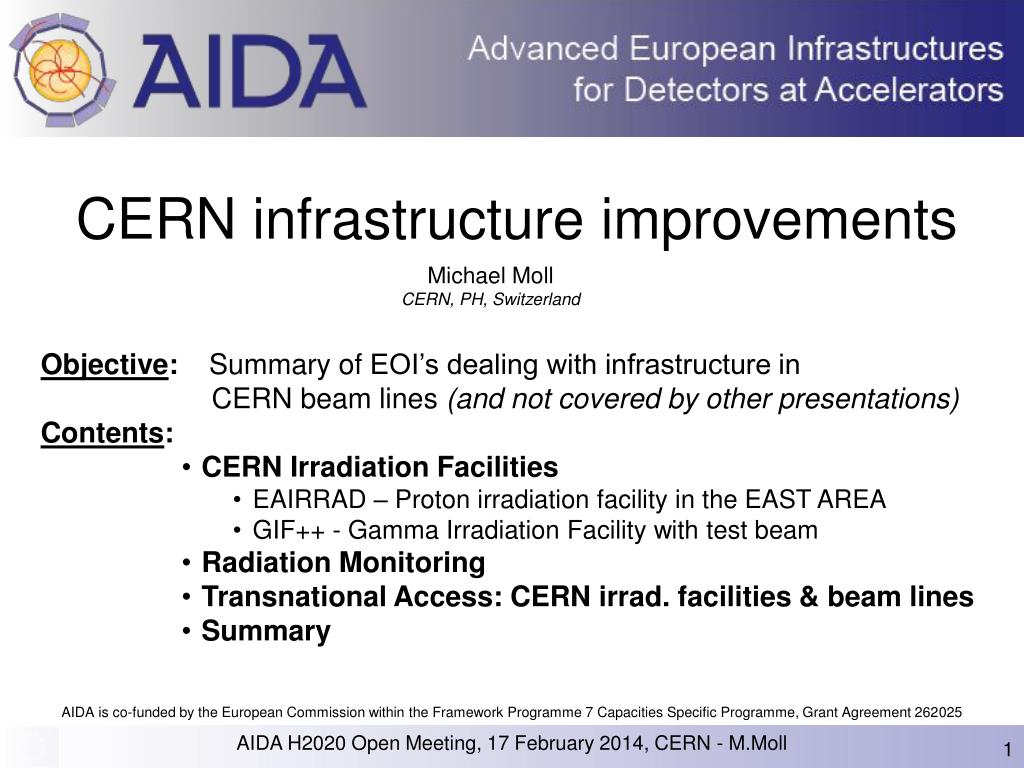 AIDA

Advanced European Infrastructures for Detectors at Accelerators

CERN infrastructure improvements

Michael Moll
CERN, PH, Switzerland

Objective: Summary of EOI's dealing with infrastructure in CERN beam lines (and not covered by other presentations)

Contents:
• CERN Irradiation Facilities
• EAIRRAD – Proton irradiation facility in the EAST AREA
• GIF++ - Gamma Irradiation Facility with test beam
• Radiation Monitoring
• Transnational Access: CERN irrad. facilities & beam lines
• Summary

AIDA is co-funded by the European Commission within the Framework Programme 7 Capacities Specific Programme, Grant Agreement 262025

AIDA H2020 Open Meeting, 17 February 2014, CERN - M.Moll

1